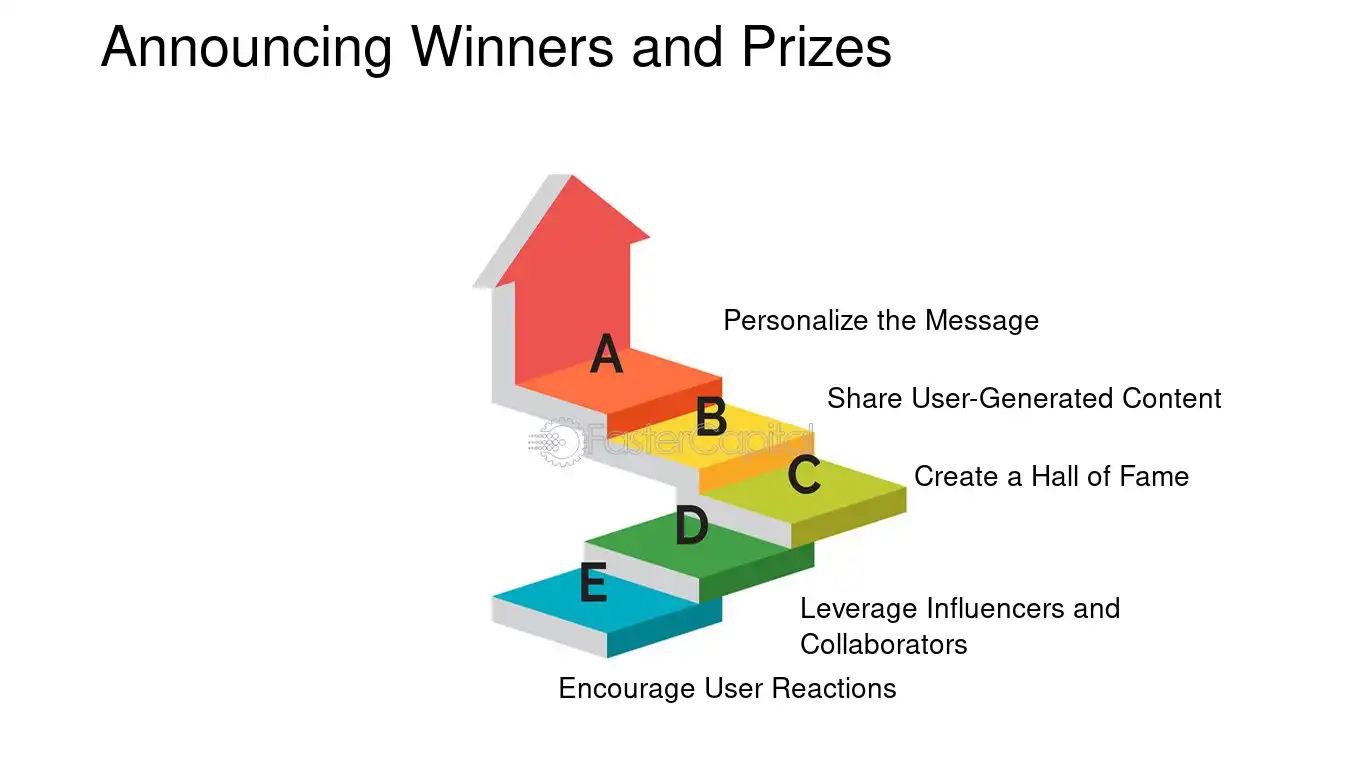 Announcing Winners and Prizes

A
Personalize the Message

B
Share User-Generated Content

FasterCapital

C
Create a Hall of Fame

D
Leverage Influencers and Collaborators

E
Encourage User Reactions